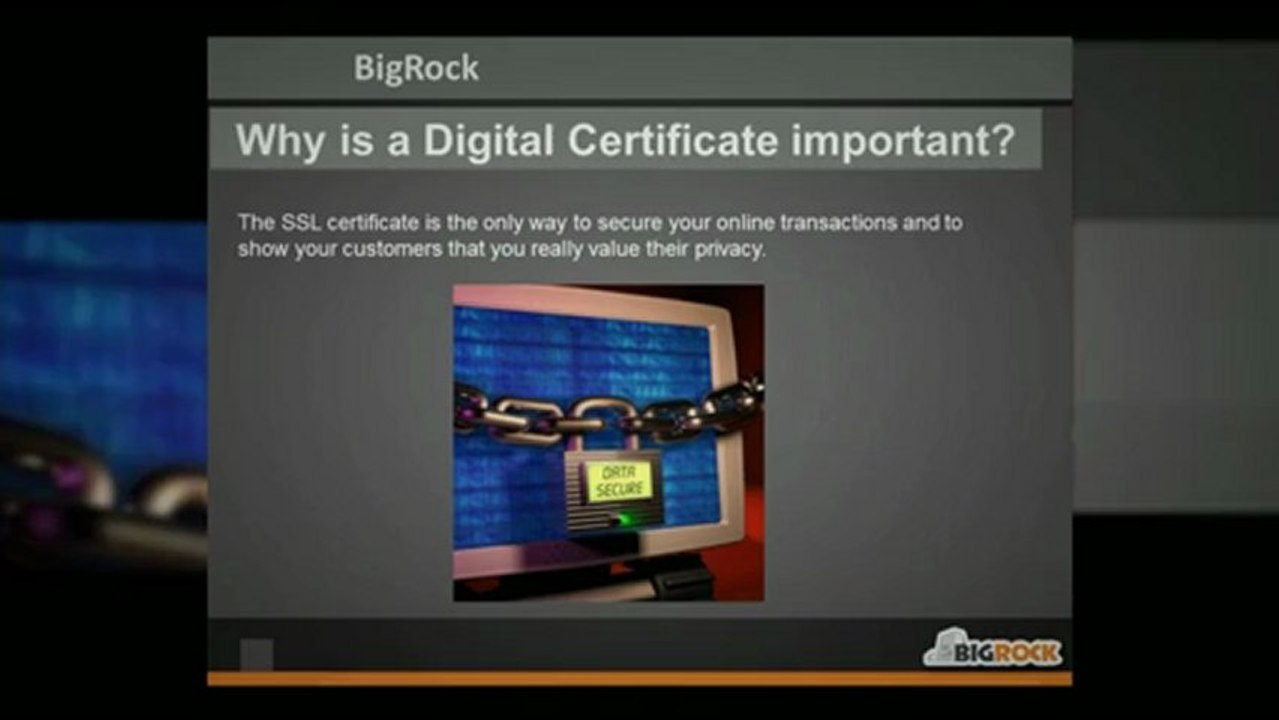 BigRock

Why is a Digital Certificate important?

The SSL certificate is the only way to secure your online transactions and to show your customers that you really value their privacy.

DATA SECURE

BIGROCK